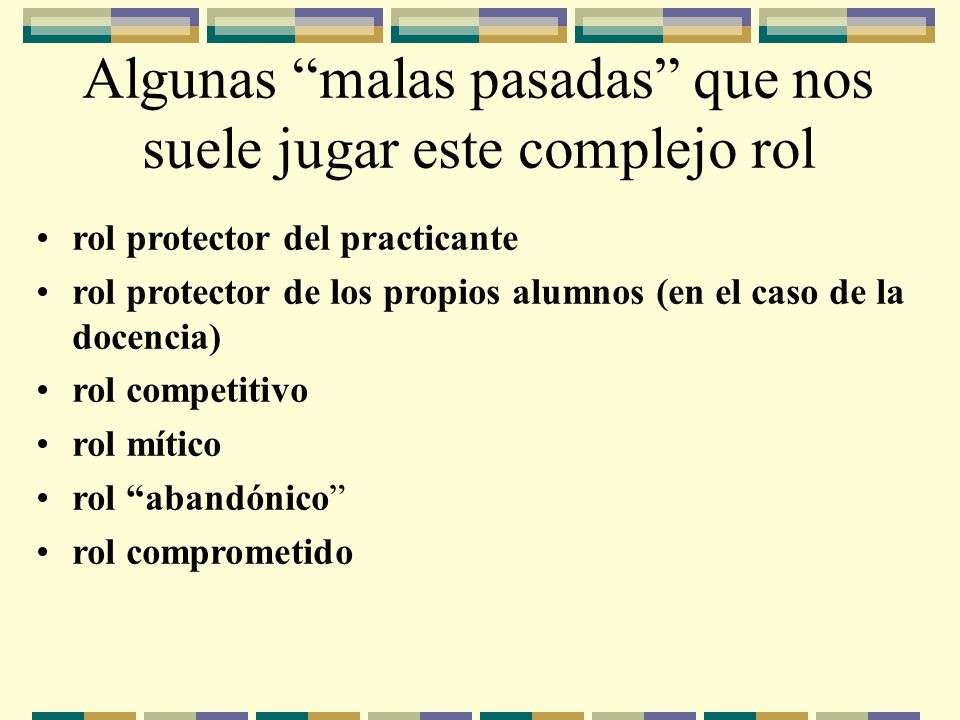 Algunas “malas pasadas” que nos suele jugar este complejo rol

• rol protector del practicante
• rol protector de los propios alumnos (en el caso de la docencia)
• rol competitivo
• rol mítico
• rol “abandónico”
• rol comprometido